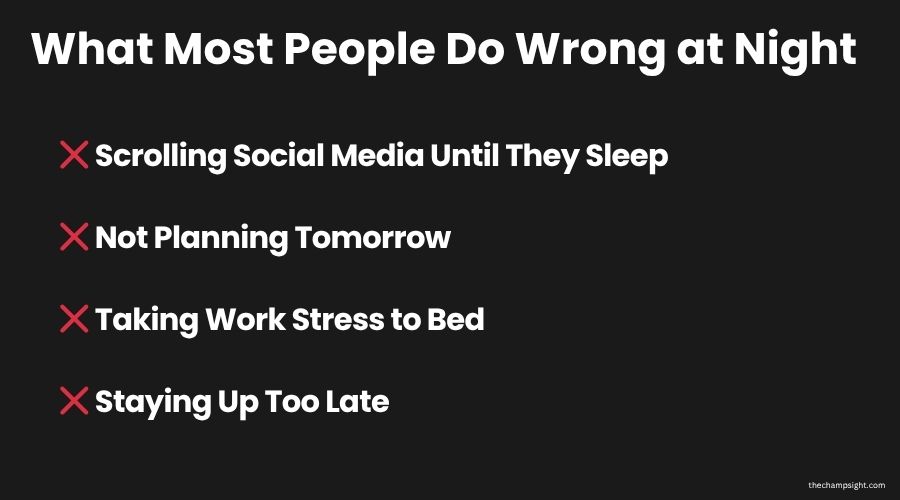 What Most People Do Wrong at Night

❌ Scrolling Social Media Until They Sleep

❌ Not Planning Tomorrow

❌ Taking Work Stress to Bed

❌ Staying Up Too Late

thechampsight.com